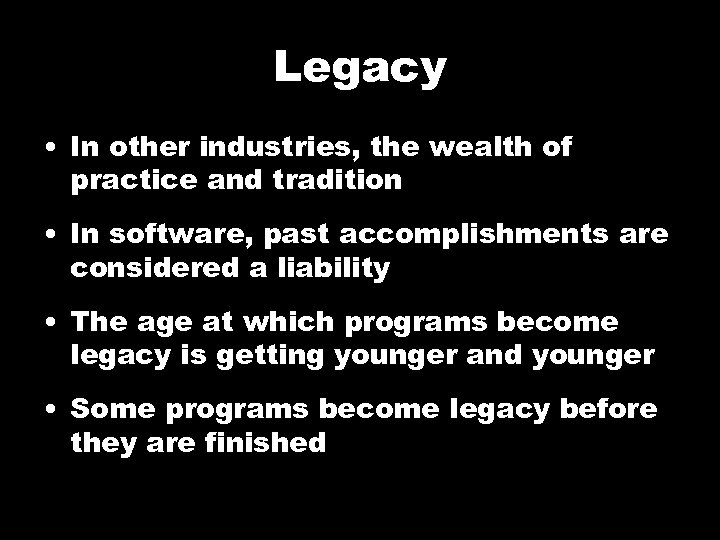 Legacy

• In other industries, the wealth of practice and tradition

• In software, past accomplishments are considered a liability

• The age at which programs become legacy is getting younger and younger

• Some programs become legacy before they are finished